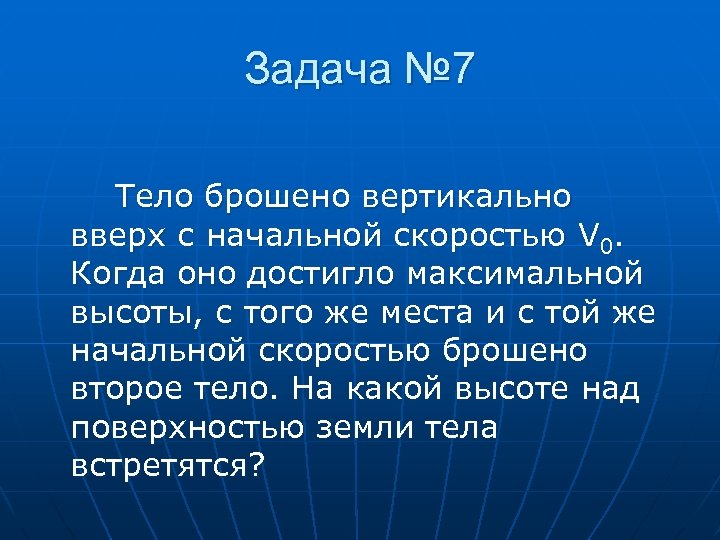 Задача №7

Тело брошено вертикально вверх с начальной скоростью $V_0$. Когда оно достигло максимальной высоты, с того же места и с той же начальной скоростью брошено второе тело. На какой высоте над поверхностью земли тела встретятся?